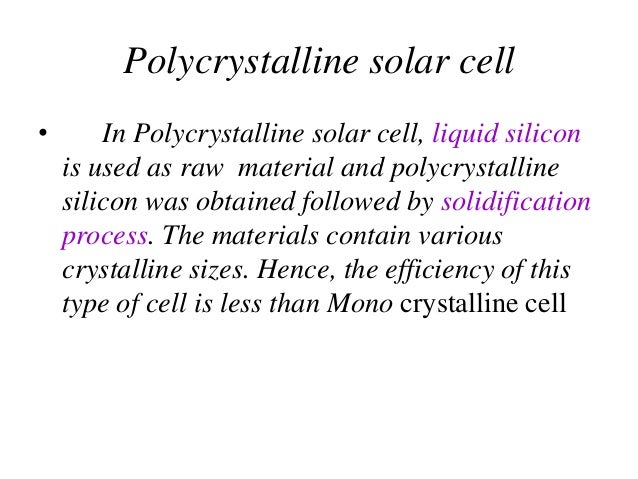 Polycrystalline solar cell

• In Polycrystalline solar cell, liquid silicon is used as raw material and polycrystalline silicon was obtained followed by solidification process. The materials contain various crystalline sizes. Hence, the efficiency of this type of cell is less than Mono crystalline cell